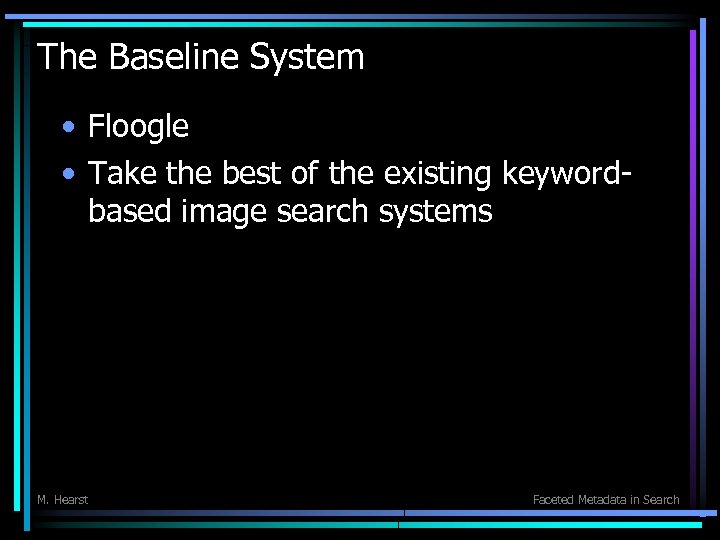 The Baseline System

• Floogle
• Take the best of the existing keyword-based image search systems

M. Hearst

Faceted Metadata in Search